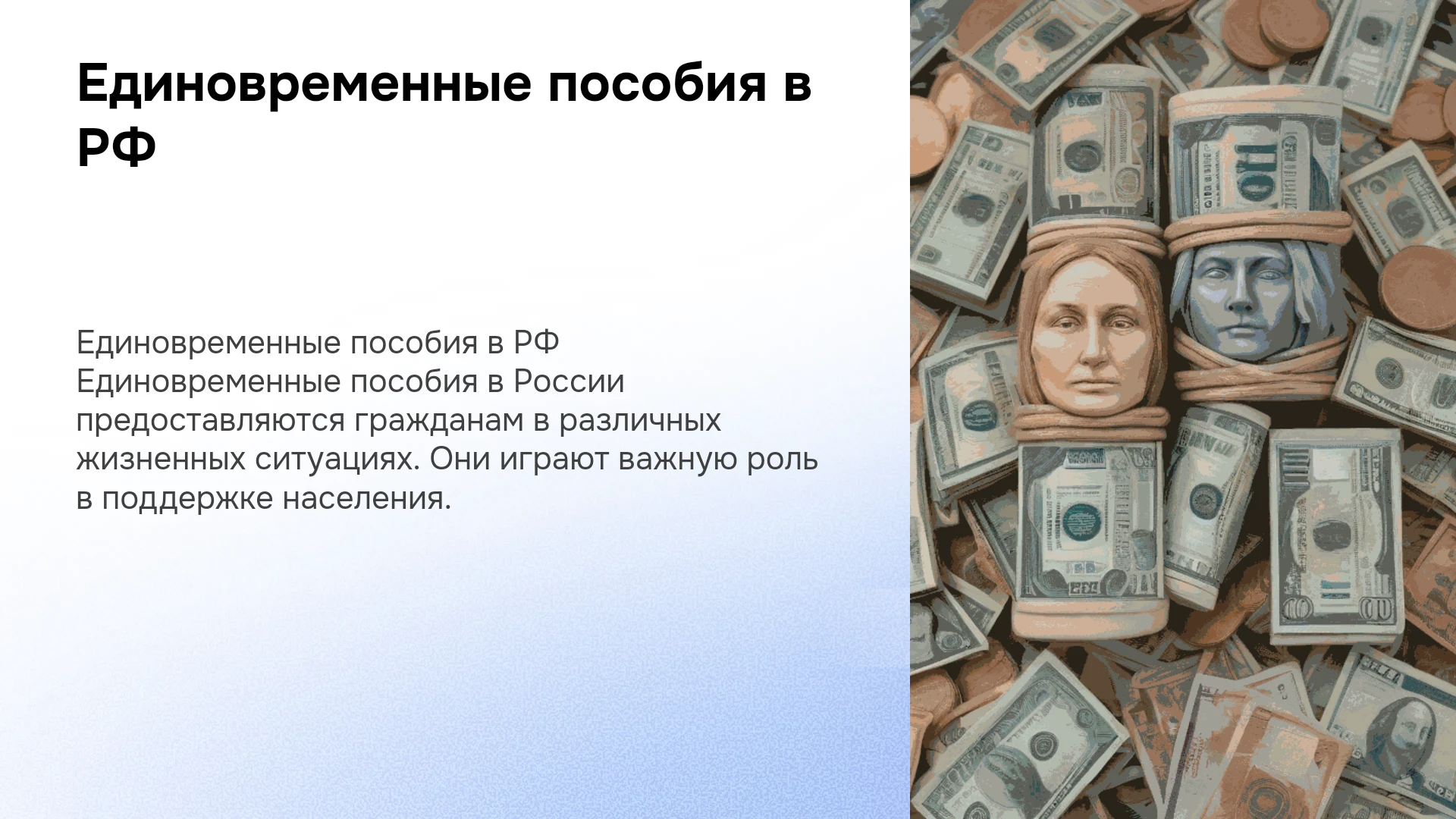 Единовременные пособия в РФ

Единовременные пособия в РФ Единовременные пособия в России предоставляются гражданам в различных жизненных ситуациях. Они играют важную роль в поддержке населения.